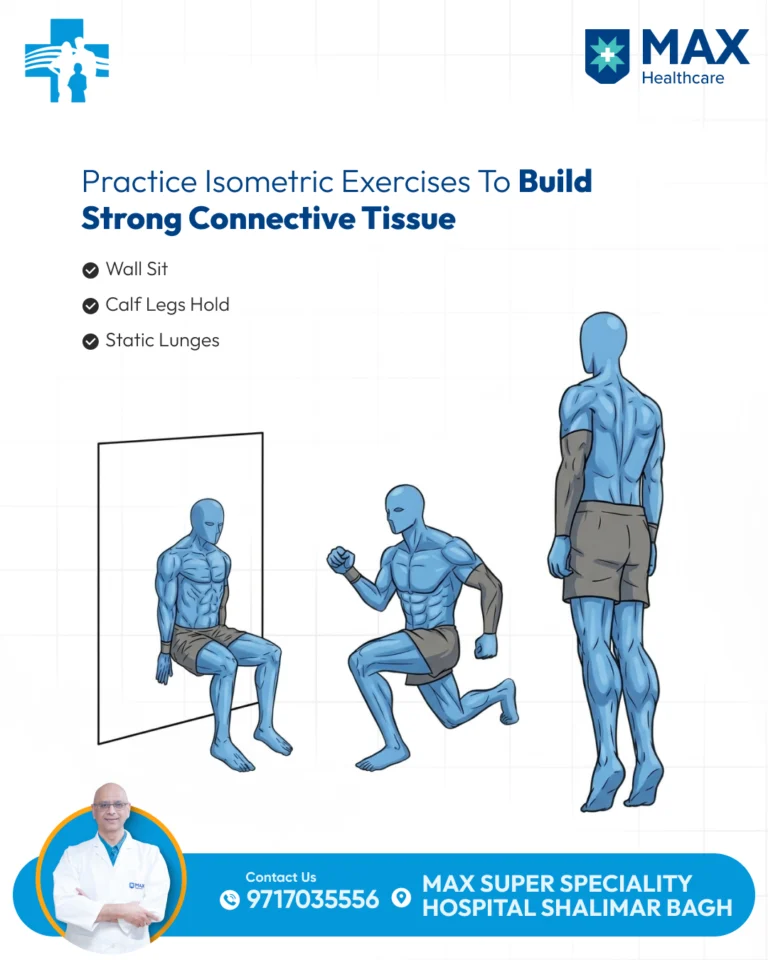 MAX Healthcare

Practice Isometric Exercises To Build Strong Connective Tissue

Wall Sit
Calf Legs Hold
Static Lunges

Contact Us
9717035556
MAX SUPER SPECIALITY HOSPITAL SHALIMAR BAGH